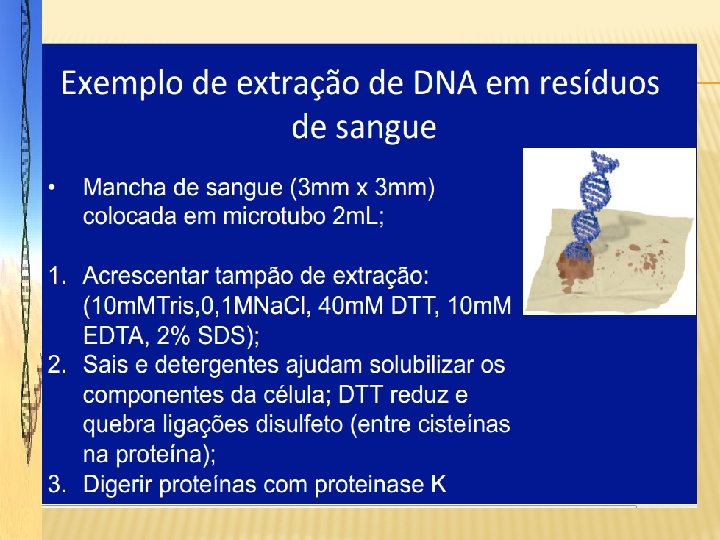 Exemplo de extração de DNA em resíduos de sangue

• Mancha de sangue (3mm x 3mm) colocada em microtubo 2mL;

1. Acrescentar tampão de extração: (10mMTris,0,1MNaCl, 40mM DTT, 10mM EDTA, 2% SDS);
2. Sais e detergentes ajudam solubilizar os componentes da célula; DTT reduz e quebra ligações disulfeto (entre cisteínas na proteína);
3. Digerir proteínas com proteinase K